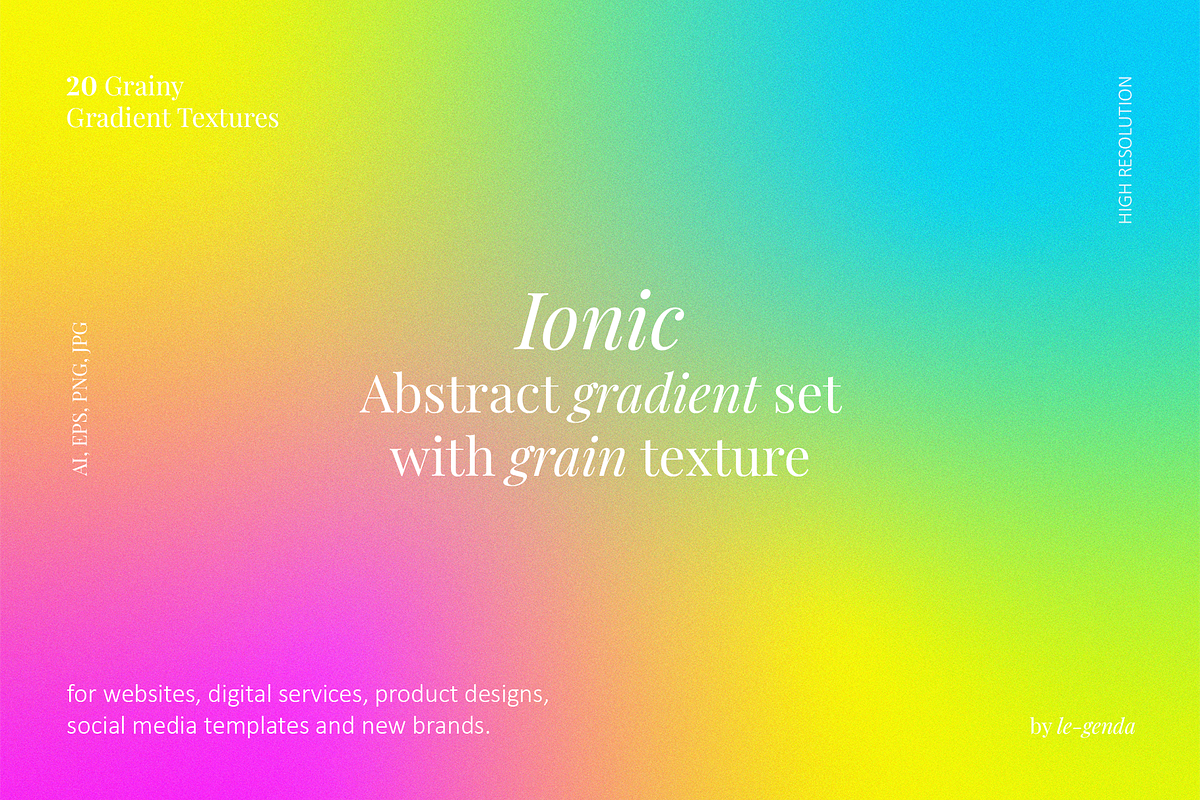 20 Grainy
Gradient Textures

HIGH RESOLUTION

AI, EPS, PNG, JPG

Ionic
Abstract gradient set
with grain texture

for websites, digital services, product designs, social media templates and new brands.

by le-genda